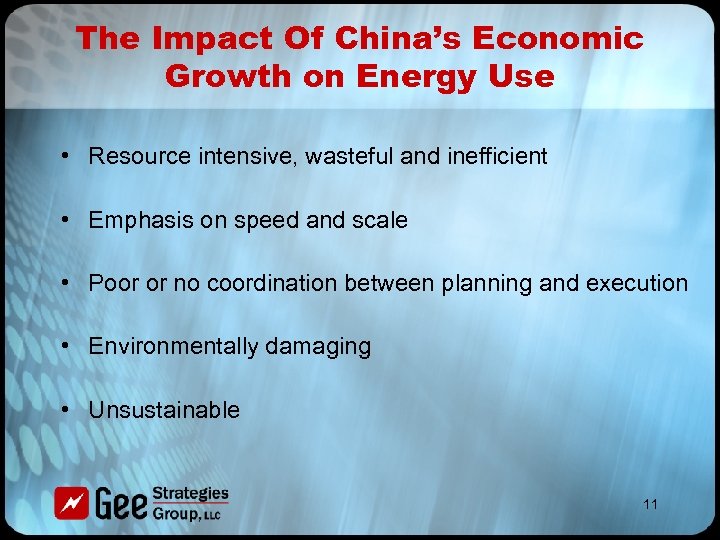 The Impact Of China's Economic Growth on Energy Use

• Resource intensive, wasteful and inefficient

• Emphasis on speed and scale

• Poor or no coordination between planning and execution

• Environmentally damaging

• Unsustainable

Gee Strategies Group, LLC

11